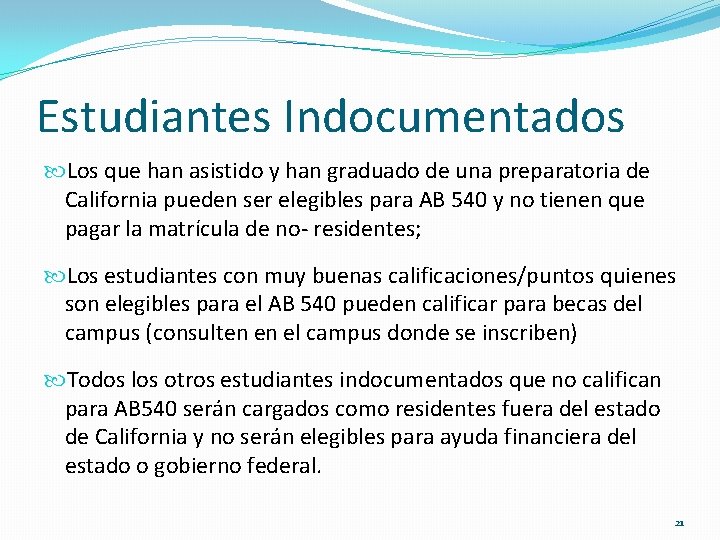 Estudiantes Indocumentados

Los que han asistido y han graduado de una preparatoria de California pueden ser elegibles para AB 540 y no tienen que pagar la matrícula de no- residentes;

Los estudiantes con muy buenas calificaciones/puntos quienes son elegibles para el AB 540 pueden calificar para becas del campus (consulten en el campus donde se inscriben)

Todos los otros estudiantes indocumentados que no califican para AB540 serán cargados como residentes fuera del estado de California y no serán elegibles para ayuda financiera del estado o gobierno federal.

21